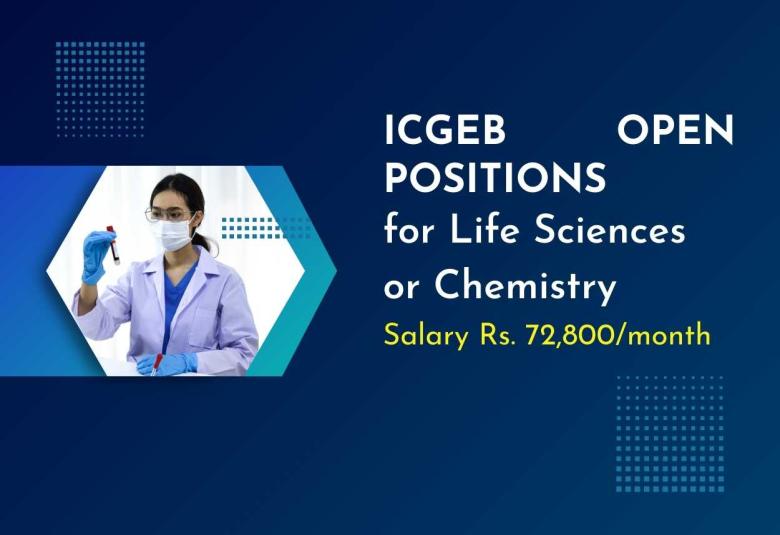 ICGEB OPEN POSITIONS for Life Sciences or Chemistry

Salary Rs. 72,800/month